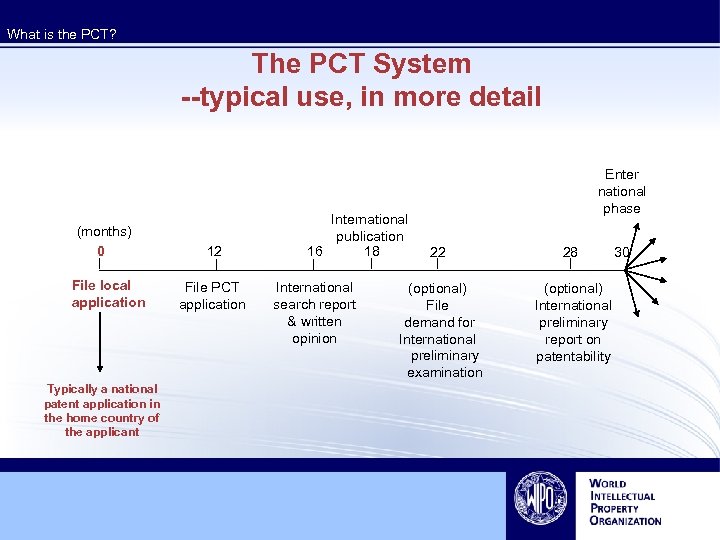 What is the PCT?

The PCT System
--typical use, in more detail

Enter national phase

International publication

(months)

0 12 16 18 22 28 30

File local application

File PCT application

International search report & written opinion

(optional) File demand for International preliminary examination

(optional) International preliminary report on patentability

Typically a national patent application in the home country of the applicant

WIPO

WORLD INTELLECTUAL PROPERTY ORGANIZATION